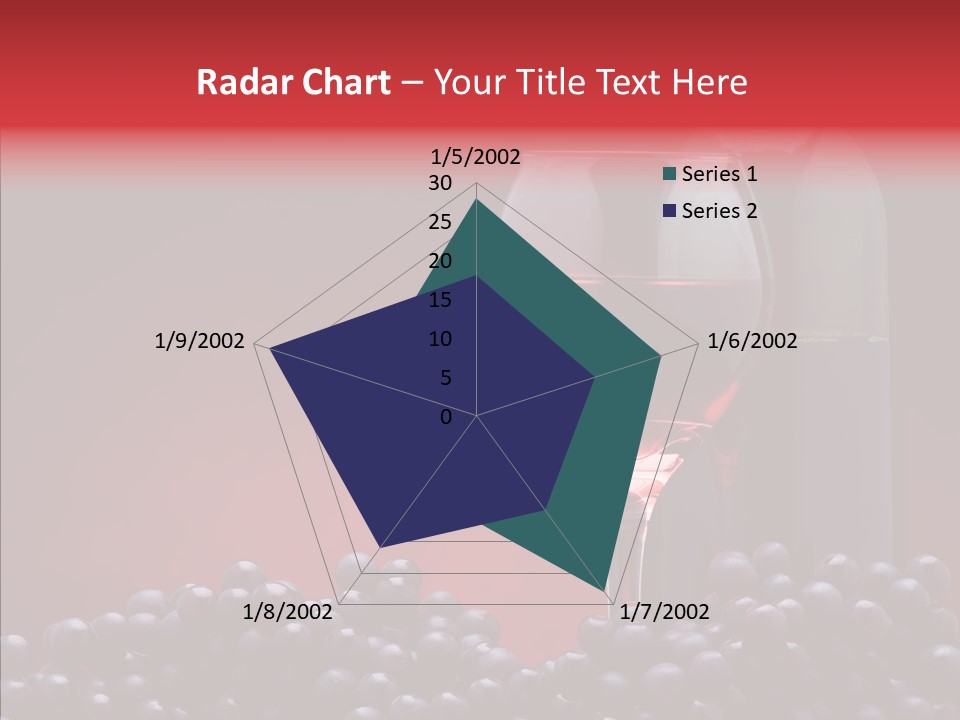 Radar Chart – Your Title Text Here

1/5/2002
30
25
20
15
10
5
0
1/6/2002
1/7/2002
1/8/2002
1/9/2002

Series 1
Series 2